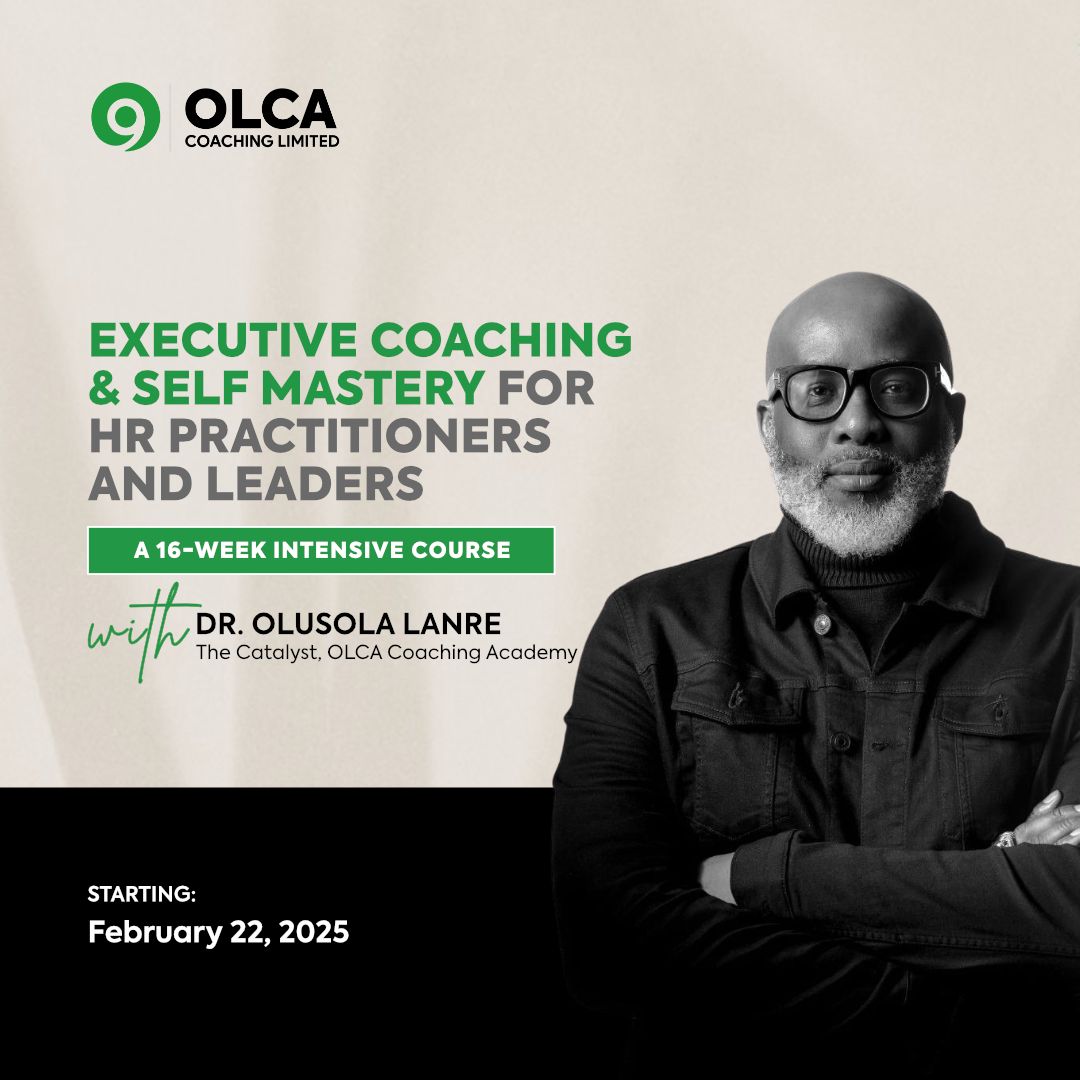 OLCA
COACHING LIMITED

EXECUTIVE COACHING & SELF MASTERY FOR HR PRACTITIONERS AND LEADERS

A 16-WEEK INTENSIVE COURSE

with DR. OLUSOLA LANRE
The Catalyst, OLCA Coaching Academy

STARTING:
February 22, 2025